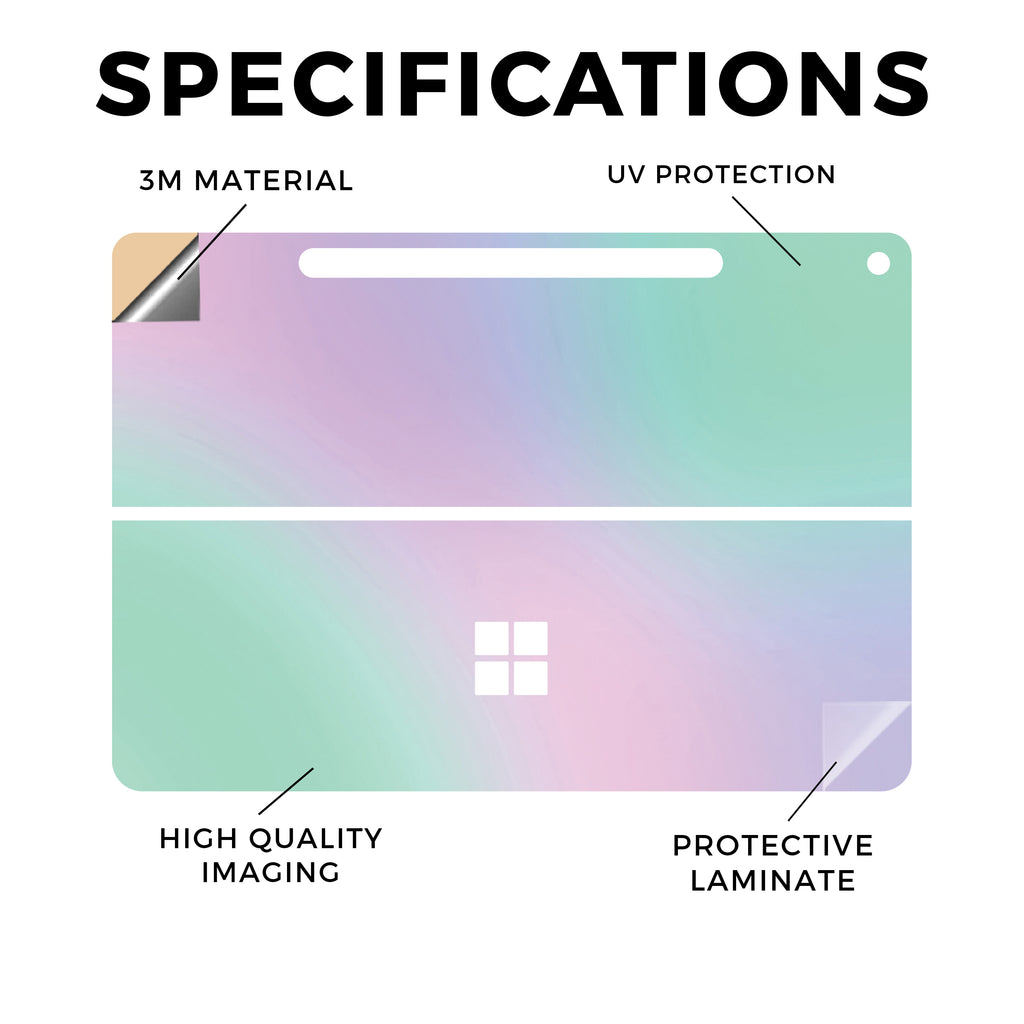 SPECIFICATIONS

3M MATERIAL

UV PROTECTION

HIGH QUALITY IMAGING

PROTECTIVE LAMINATE